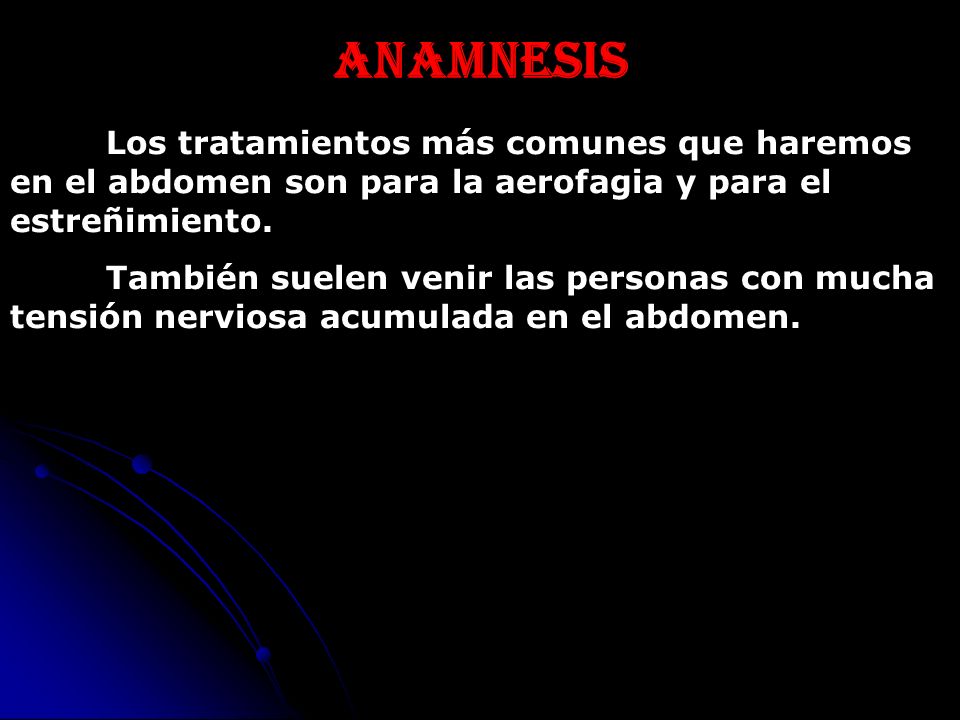 ANAMNESIS

Los tratamientos más comunes que haremos en el abdomen son para la aerofagia y para el estreñimiento.

También suelen venir las personas con mucha tensión nerviosa acumulada en el abdomen.